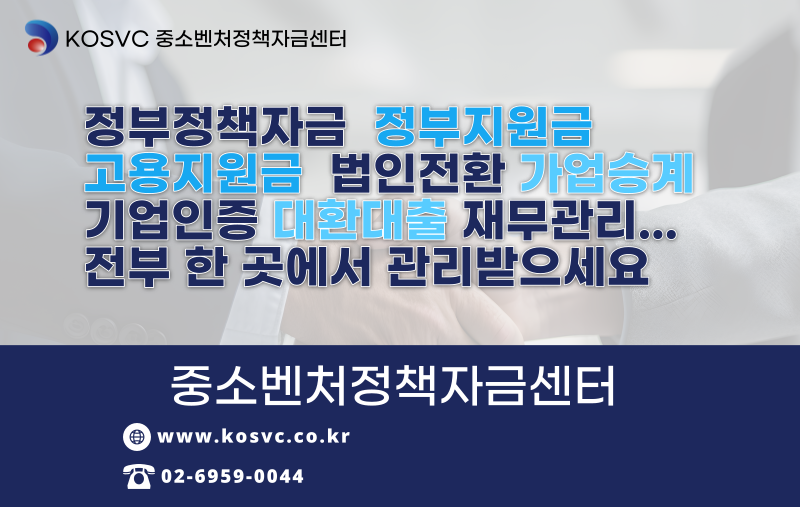 KOSVC 중소벤처정책자금센터

정부정책자금 정부지원금
고용지원금 법인전환 가업승계
기업인증 대환대출 재무관리...
전부 한 곳에서 관리받으세요

중소벤처정책자금센터

www.kosvc.co.kr

02-6959-0044